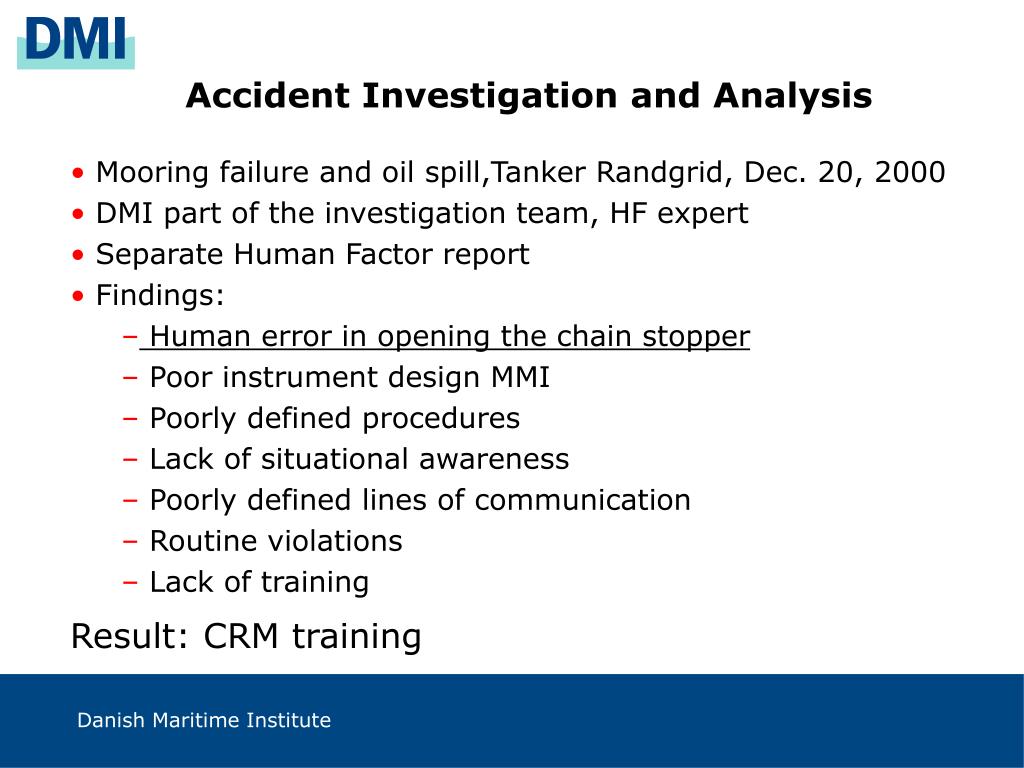 DMI

Accident Investigation and Analysis

• Mooring failure and oil spill,Tanker Randgrid, Dec. 20, 2000
• DMI part of the investigation team, HF expert
• Separate Human Factor report
• Findings:
– Human error in opening the chain stopper
– Poor instrument design MMI
– Poorly defined procedures
– Lack of situational awareness
– Poorly defined lines of communication
– Routine violations
– Lack of training

Result: CRM training

Danish Maritime Institute